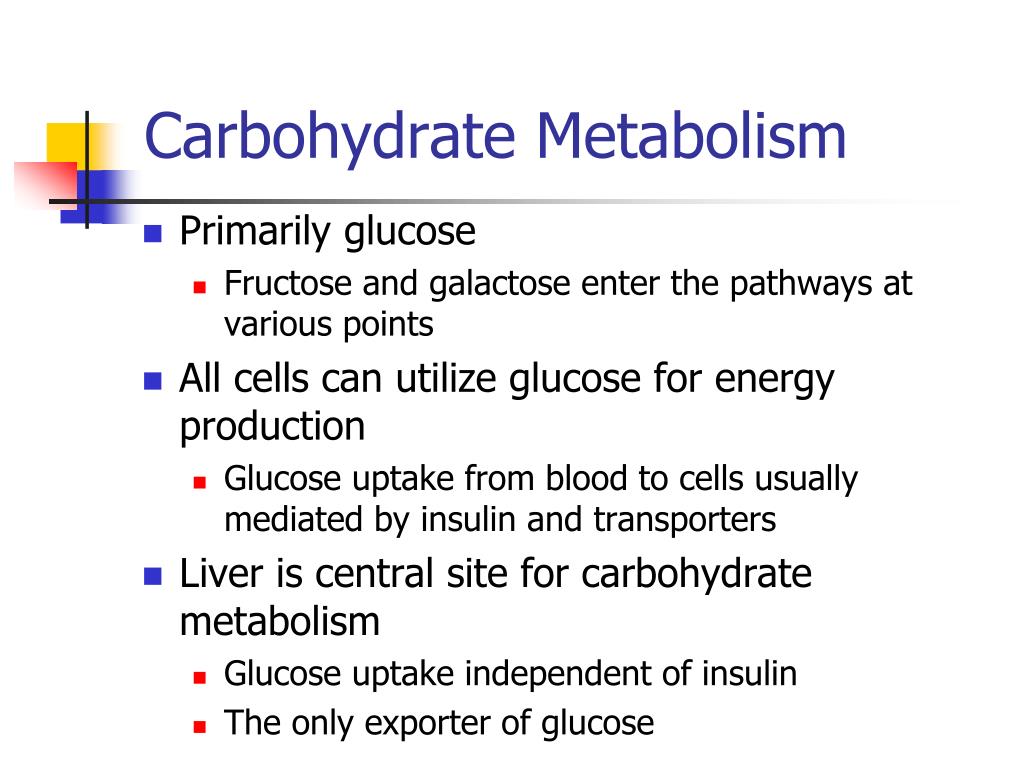 Carbohydrate Metabolism

- Primarily glucose
  - Fructose and galactose enter the pathways at various points
- All cells can utilize glucose for energy production
  - Glucose uptake from blood to cells usually mediated by insulin and transporters
- Liver is central site for carbohydrate metabolism
  - Glucose uptake independent of insulin
  - The only exporter of glucose